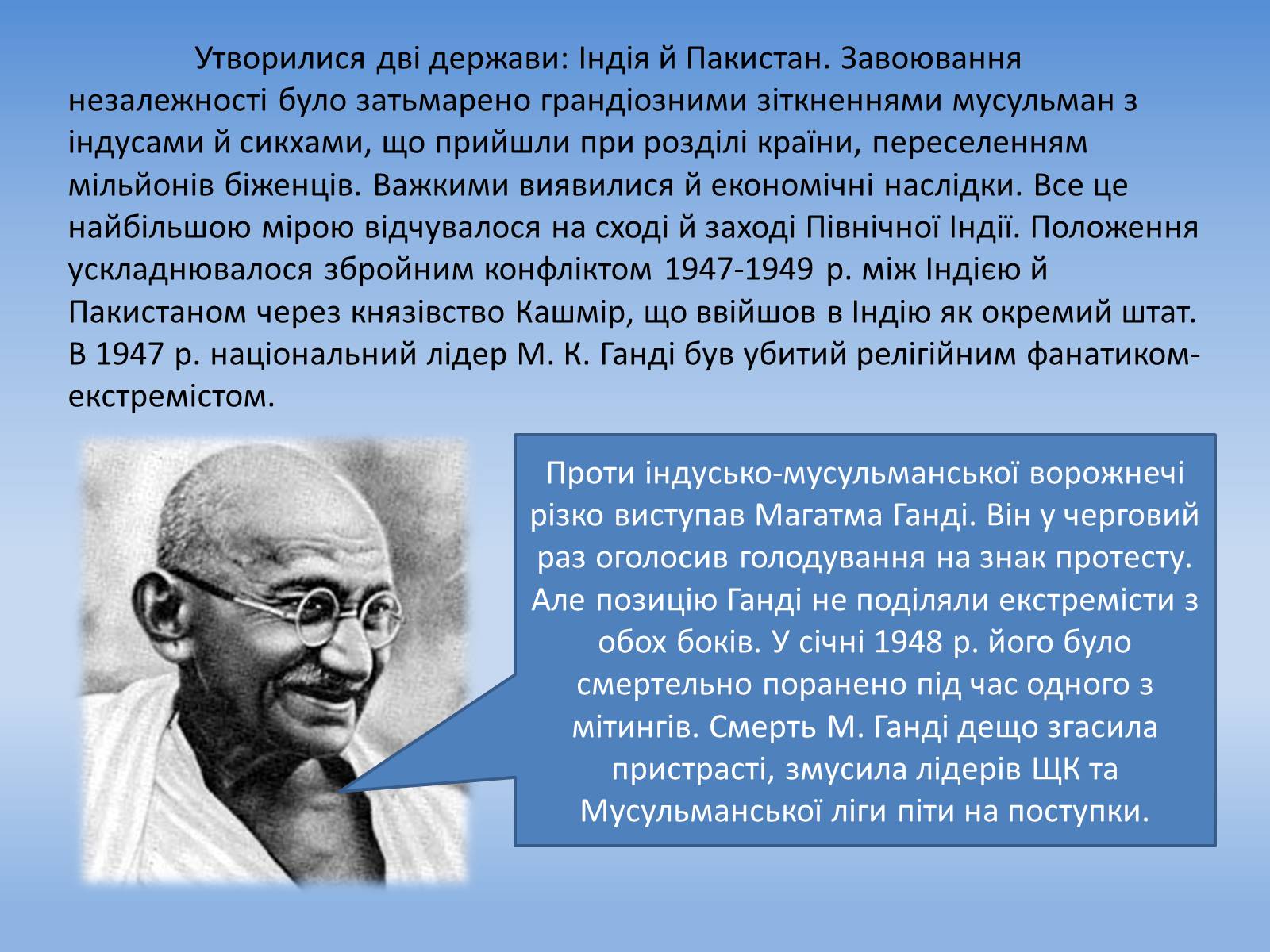 Утворилися дві держави: Індія й Пакистан. Завоювання незалежності було затьмарено грандіозними зіткненнями мусульман з індусами й сикхами, що прийшли при розділі країни, переселенням мільйонів біженців. Важкими виявилися й економічні наслідки. Все це найбільшою мірою відчувалося на сході й заході Північної Індії. Положення ускладнювалося збройним конфліктом 1947-1949 р. між Індією й Пакистаном через князівство Кашмір, що ввійшов в Індію як окремий штат. В 1947 р. національний лідер М. К. Ганді був убитий релігійним фанатиком-екстремістом.

Проти індусько-мусульманської ворожнечі різко виступав Магатма Ганді. Він у черговий раз оголосив голодування на знак протесту. Але позицію Ганді не поділяли екстремісти з обох боків. У січні 1948 р. його було смертельно поранено під час одного з мітингів. Смерть М. Ганді дещо згасила пристрасті, змусила лідерів ЩК та Мусульманської ліги піти на поступки.